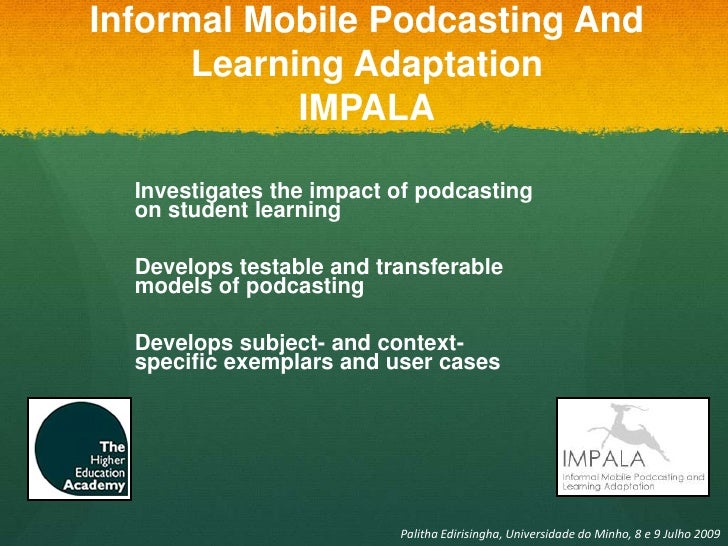 Informal Mobile Podcasting And Learning Adaptation
IMPALA

Investigates the impact of podcasting on student learning

Develops testable and transferable models of podcasting

Develops subject- and context-specific exemplars and user cases

The Higher Education Academy

IMPALA
Informal Mobile Podcasting and Learning Adaptation

Palitha Edirisingha, Universidade do Minho, 8 e 9 Julho 2009